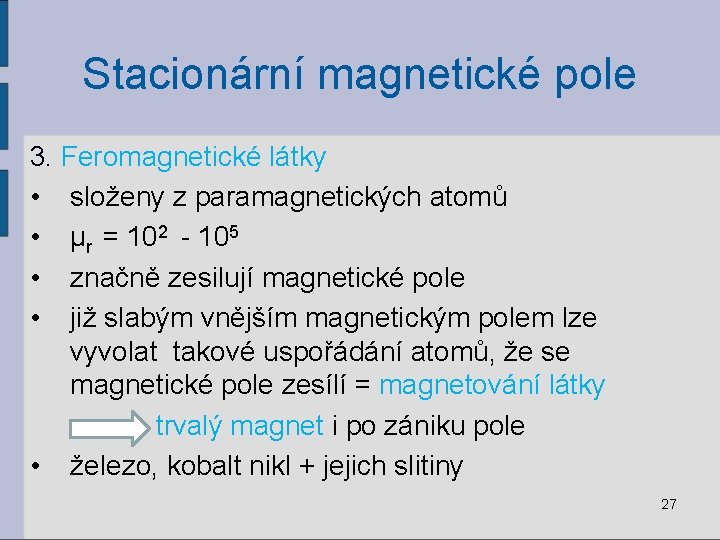 Stacionární magnetické pole

3. Feromagnetické látky

• složeny z paramagnetických atomů
• $\mu_r = 10^2 - 10^5$
• značně zesilují magnetické pole
• již slabým vnějším magnetickým polem lze vyvolat takové uspořádání atomů, že se magnetické pole zesílí = magnetování látky

trvalý magnet i po zániku pole

• železo, kobalt nikl + jejich slitiny

27